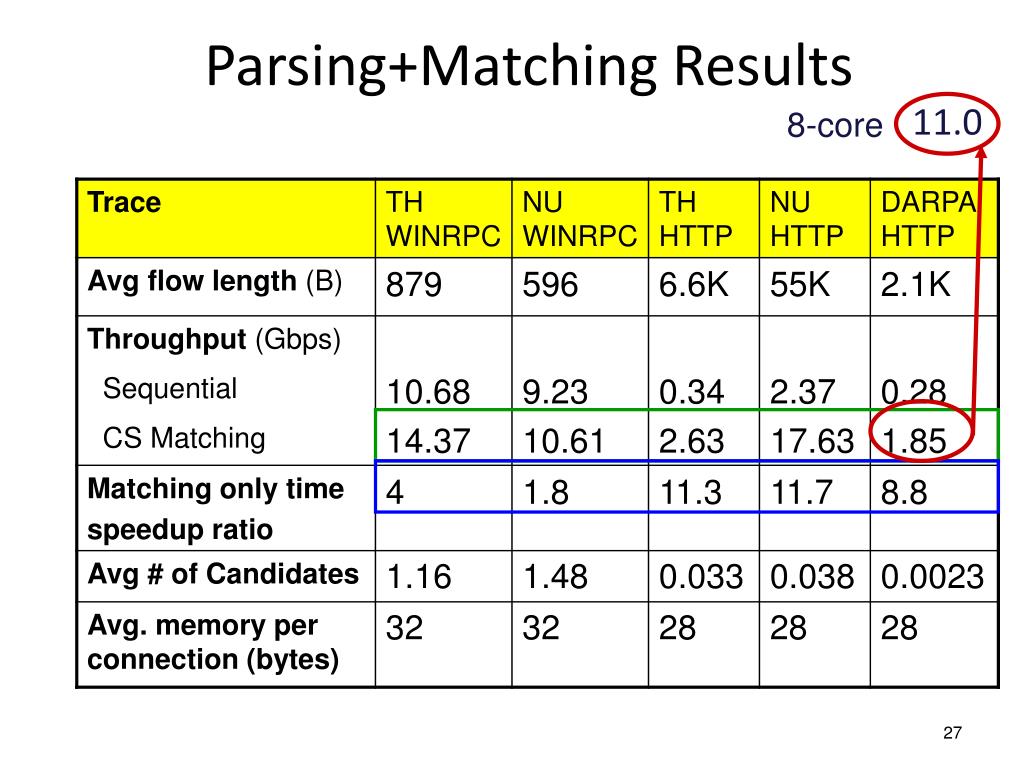 Parsing+Matching Results

8-core 11.0

| Trace | TH WINRPC | NU WINRPC | TH HTTP | NU HTTP | DARPA HTTP |
|---|---|---|---|---|---|
| Avg flow length (B) | 879 | 596 | 6.6K | 55K | 2.1K |
| Throughput (Gbps) | | | | | |
| Sequential | 10.68 | 9.23 | 0.34 | 2.37 | 0.28 |
| CS Matching | 14.37 | 10.61 | 2.63 | 17.63 | 1.85 |
| Matching only time speedup ratio | 4 | 1.8 | 11.3 | 11.7 | 8.8 |
| Avg # of Candidates | 1.16 | 1.48 | 0.033 | 0.038 | 0.0023 |
| Avg. memory per connection (bytes) | 32 | 32 | 28 | 28 | 28 |

27